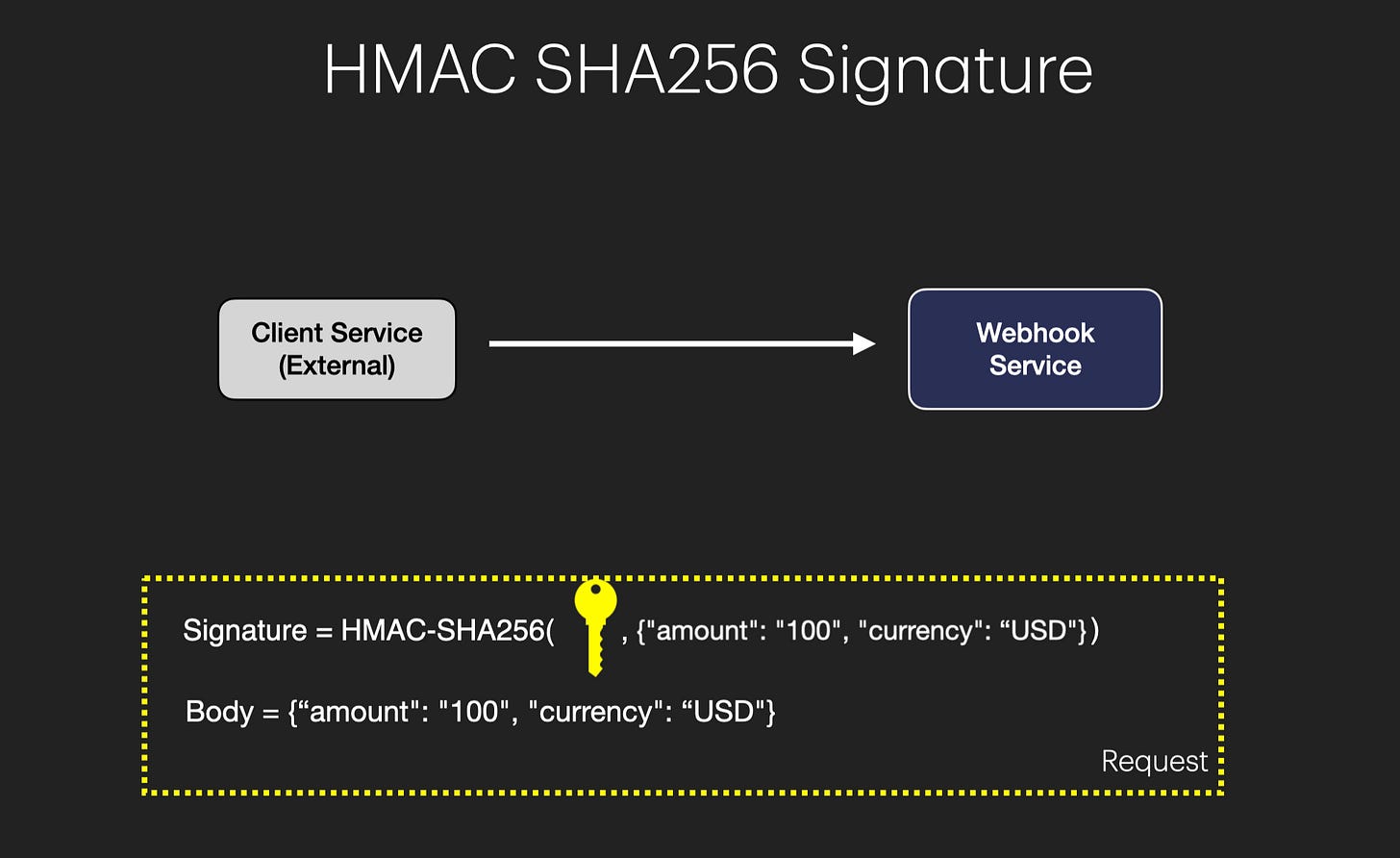 HMAC SHA256 Signature

Client Service (External)

Webhook Service

Signature = HMAC-SHA256( , {"amount": "100", "currency": “USD"})

Body = {“amount": "100", "currency": “USD"}

Request